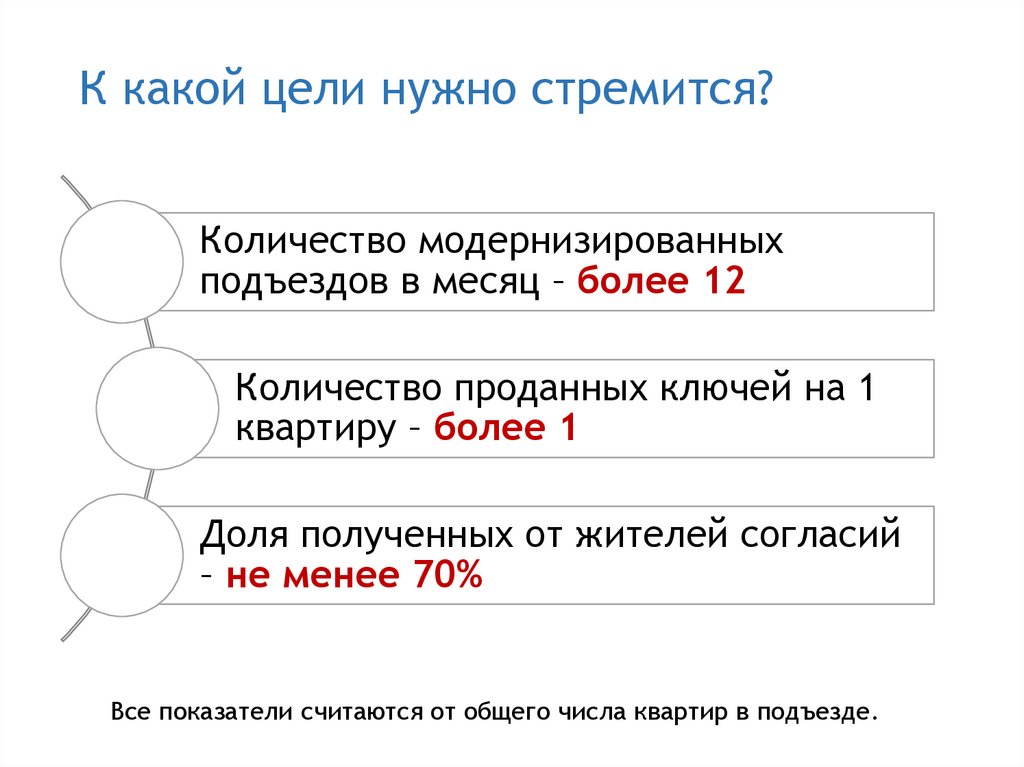 К какой цели нужно стремится?

Количество модернизированных подъездов в месяц – более 12

Количество проданных ключей на 1 квартиру – более 1

Доля полученных от жителей согласий – не менее 70%

Все показатели считаются от общего числа квартир в подъезде.